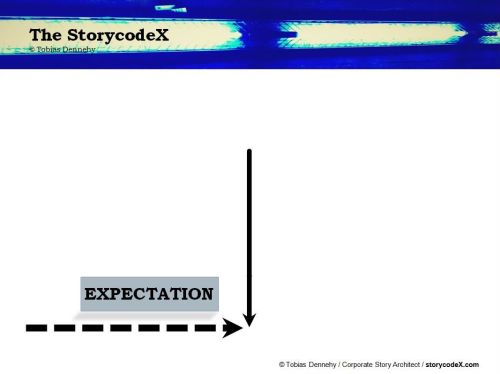 The StorycodeX
© Tobias Dennehy

EXPECTATION

© Tobias Dennehy / Corporate Story Architect / storycodeX.com